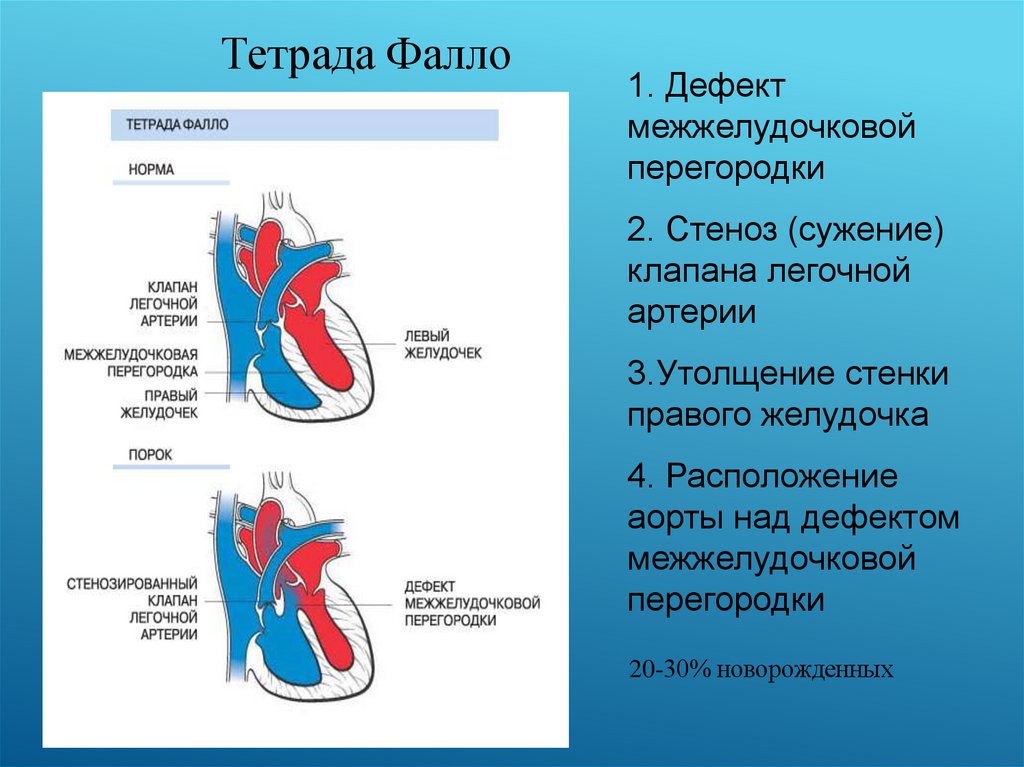 Тетрада Фалло

ТЕТРАДА ФАЛЛО

НОРМА

КЛАПАН ЛЕГОЧНОЙ АРТЕРИИ

МЕЖЖЕЛУДОЧКОВАЯ ПЕРЕГОРОДКА

ПРАВЫЙ ЖЕЛУДОЧЕК

ЛЕВЫЙ ЖЕЛУДОЧЕК

ПОРОК

СТЕНОЗИРОВАННЫЙ КЛАПАН ЛЕГОЧНОЙ АРТЕРИИ

ДЕФЕКТ МЕЖЖЕЛУДОЧКОВОЙ ПЕРЕГОРОДКИ

1. Дефект межжелудочковой перегородки

2. Стеноз (сужение) клапана легочной артерии

3.Утолщение стенки правого желудочка

4. Расположение аорты над дефектом межжелудочковой перегородки

20-30% новорожденных